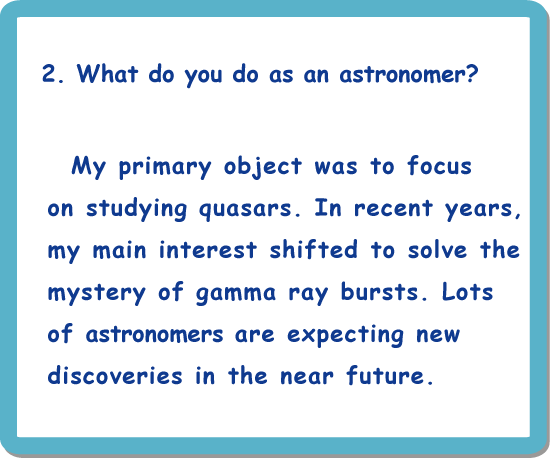 2. What do you do as an astronomer?

My primary object was to focus on studying quasars. In recent years, my main interest shifted to solve the mystery of gamma ray bursts. Lots of astronomers are expecting new discoveries in the near future.